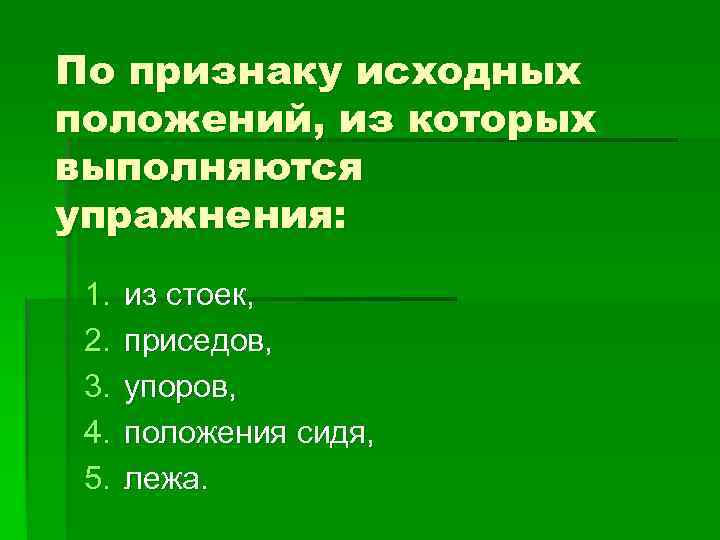 По признаку исходных положений, из которых выполняются упражнения:

1. из стоек,
2. приседов,
3. упоров,
4. положения сидя,
5. лежа.